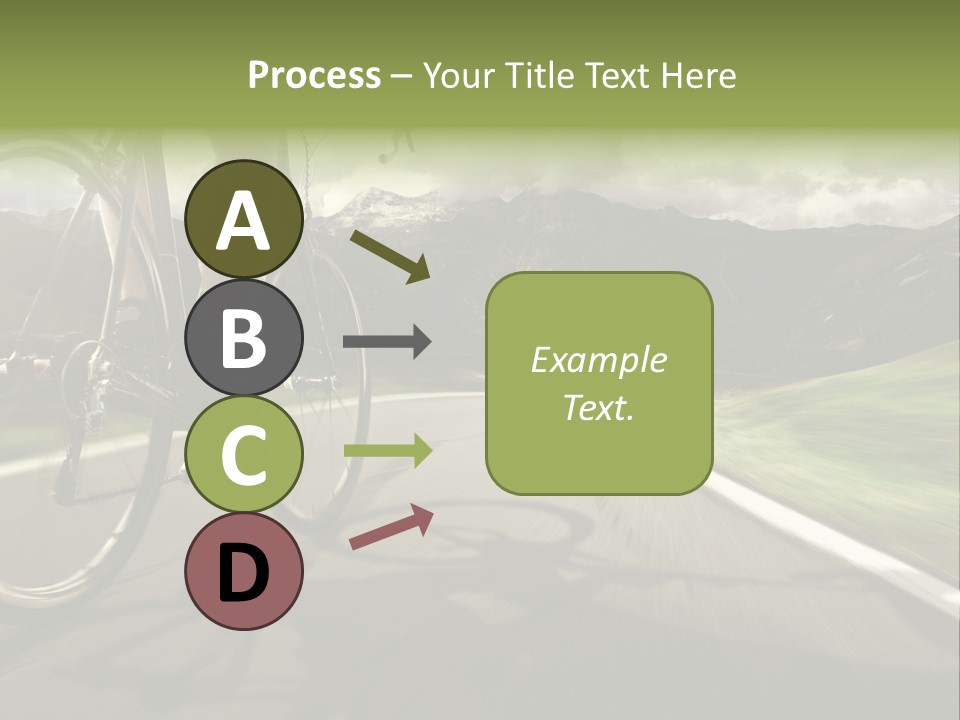 Process – Your Title Text Here

A

B

C

D

Example Text.